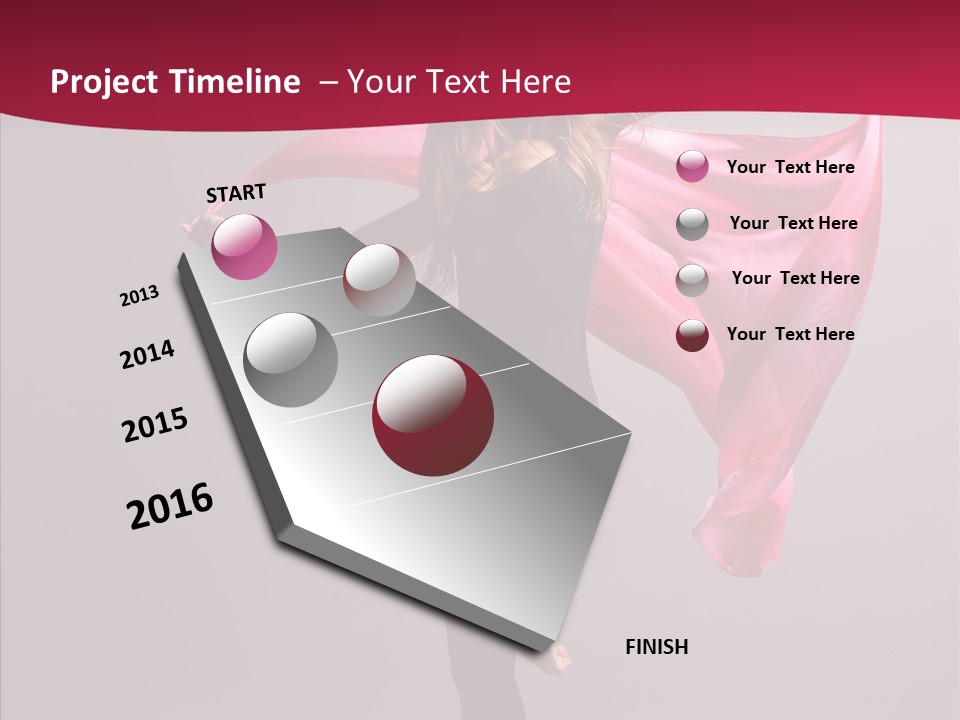 Project Timeline – Your Text Here

START

2013

2014

2015

2016

FINISH

Your Text Here

Your Text Here

Your Text Here

Your Text Here